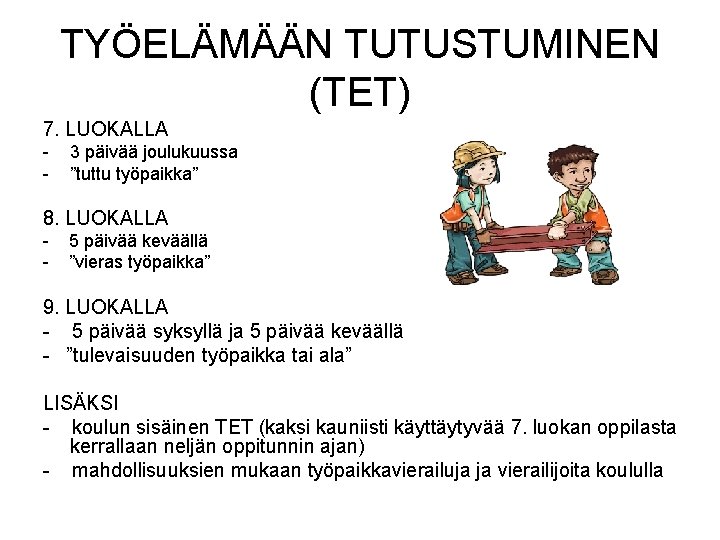 TYÖELÄMÄÄN TUTUSTUMINEN (TET)

7. LUOKALLA
- 3 päivää joulukuussa
- ”tuttu työpaikka”

8. LUOKALLA
- 5 päivää keväällä
- ”vieras työpaikka”

9. LUOKALLA
- 5 päivää syksyllä ja 5 päivää keväällä
- ”tulevaisuuden työpaikka tai ala”

LISÄKSI
- koulun sisäinen TET (kaksi kauniisti käyttäytyvää 7. luokan oppilasta kerrallaan neljän oppitunnin ajan)
- mahdollisuuksien mukaan työpaikkavierailuja ja vierailijoita koululla